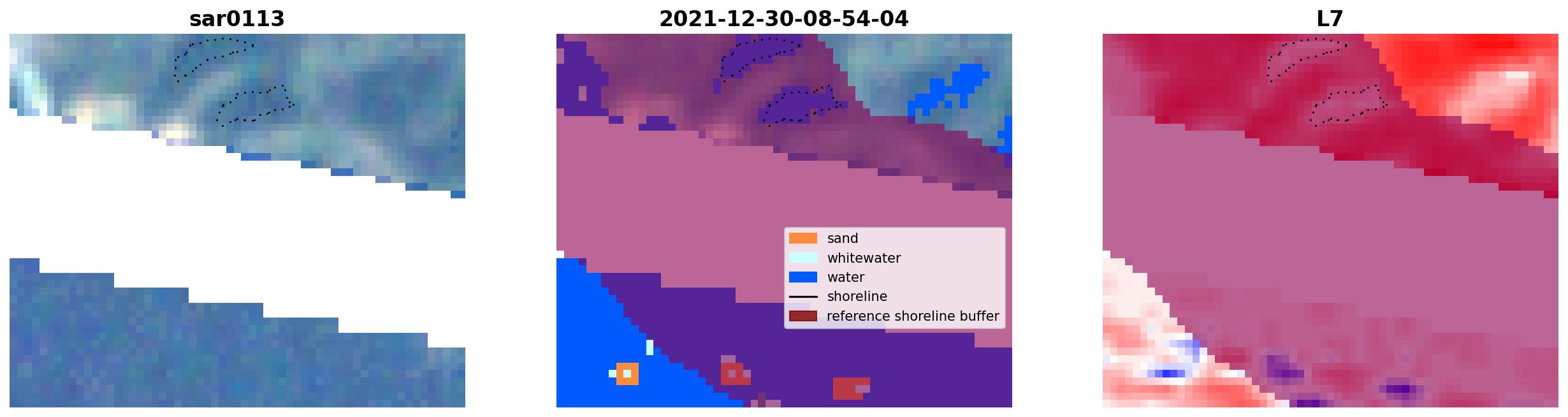 sar0113

2021-12-30-08-54-04

sand
whitewater
water
shoreline
reference shoreline buffer

L7